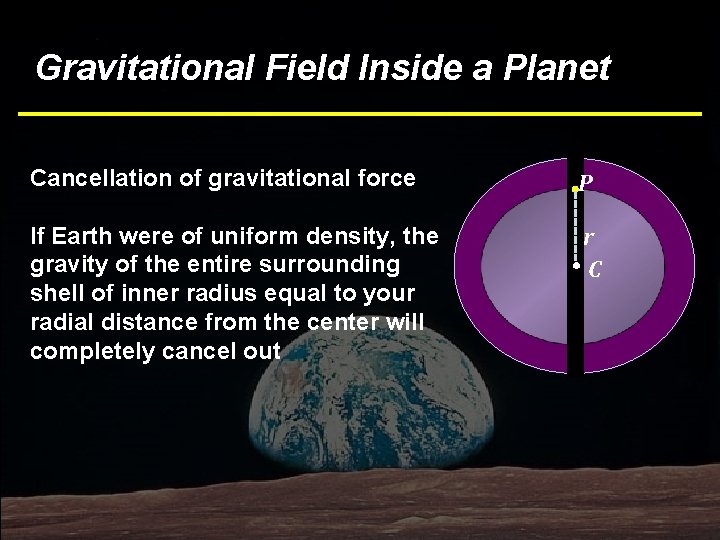 Gravitational Field Inside a Planet

Cancellation of gravitational force

If Earth were of uniform density, the gravity of the entire surrounding shell of inner radius equal to your radial distance from the center will completely cancel out

P

r

C